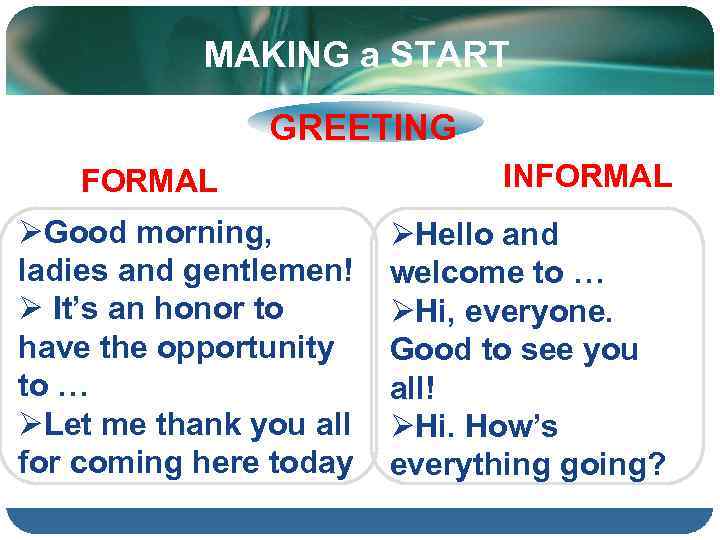 MAKING a START

GREETING

FORMAL

➢Good morning, ladies and gentlemen!
➢ It's an honor to have the opportunity to …
➢Let me thank you all for coming here today

INFORMAL

➢Hello and welcome to …
➢Hi, everyone. Good to see you all!
➢Hi. How's everything going?